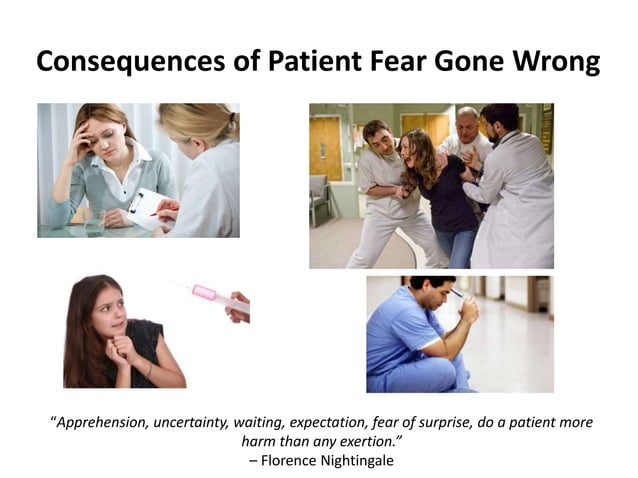 Consequences of Patient Fear Gone Wrong

"Apprehension, uncertainty, waiting, expectation, fear of surprise, do a patient more harm than any exertion."
– Florence Nightingale